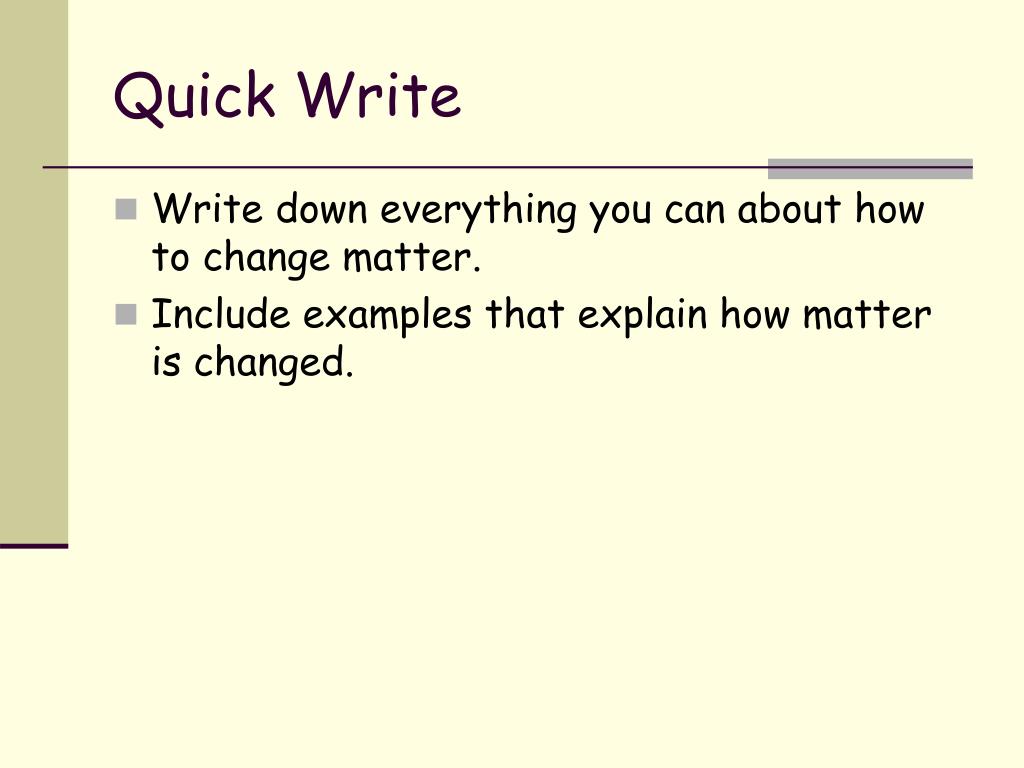 Quick Write

Write down everything you can about how to change matter.

Include examples that explain how matter is changed.